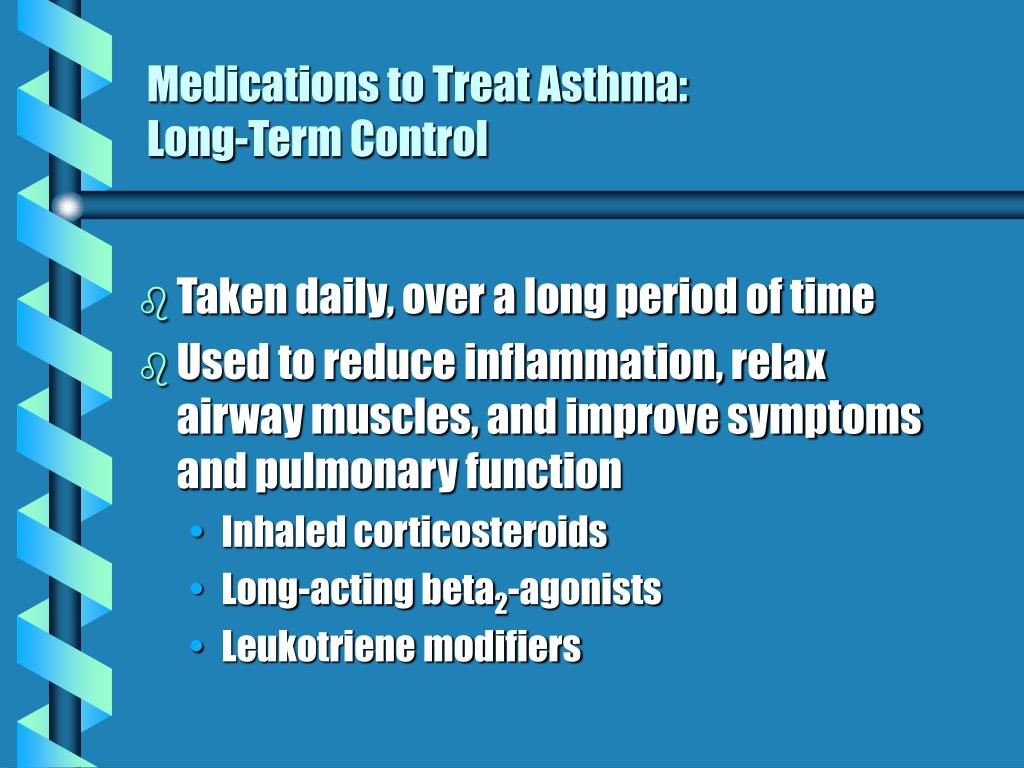 Medications to Treat Asthma:
Long-Term Control

- Taken daily, over a long period of time
- Used to reduce inflammation, relax airway muscles, and improve symptoms and pulmonary function
  - Inhaled corticosteroids
  - Long-acting beta$_2$-agonists
  - Leukotriene modifiers